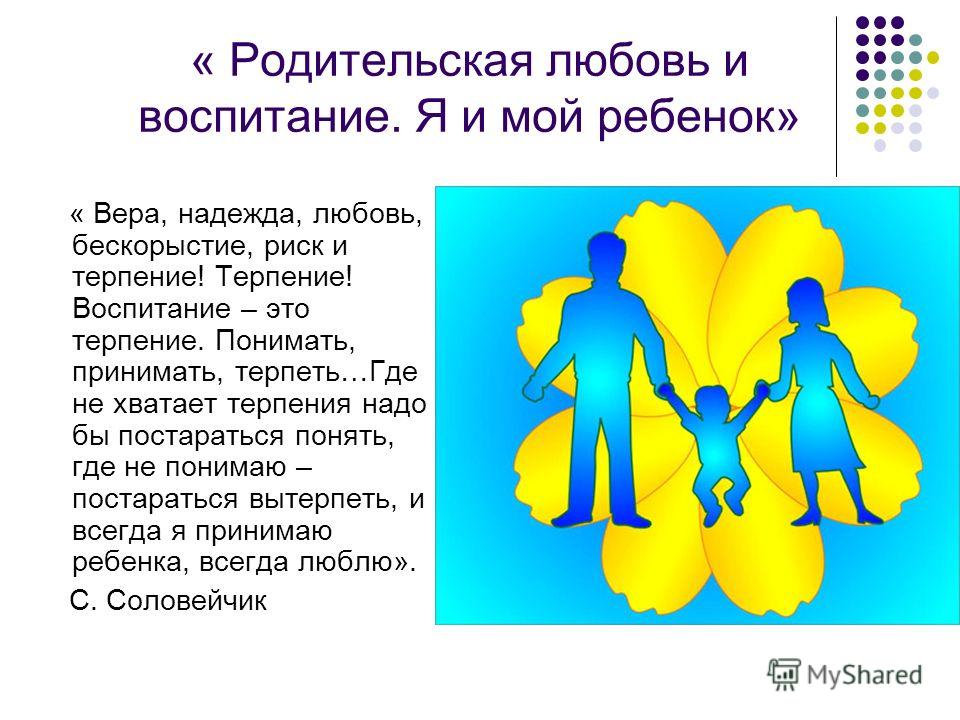 « Родительская любовь и воспитание. Я и мой ребенок»

« Вера, надежда, любовь, бескорыстие, риск и терпение! Терпение! Воспитание – это терпение. Понимать, принимать, терпеть…Где не хватает терпения надо бы постараться понять, где не понимаю – постараться вытерпеть, и всегда я принимаю ребенка, всегда люблю».

С. Соловейчик

MyShared